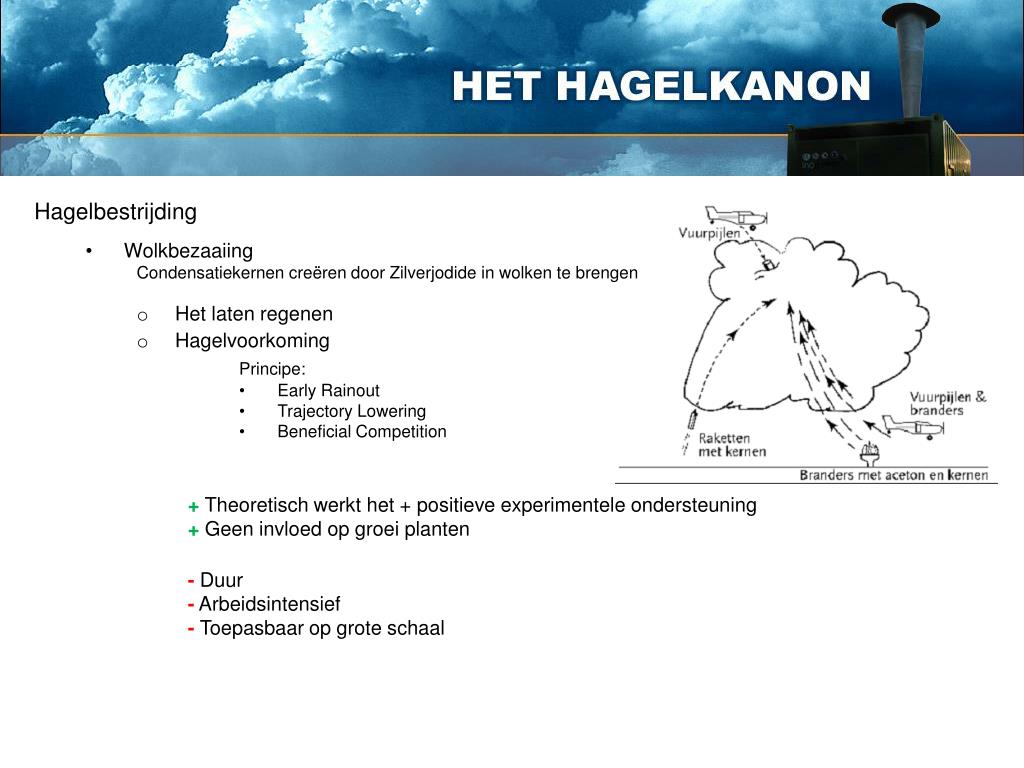 HET HAGELKANON

Hagelbestrijding

• Wolkbezaaiing
Condensatiekernen creëren door Zilverjodide in wolken te brengen

o Het laten regenen
o Hagelvoorkoming

Principe:
• Early Rainout
• Trajectory Lowering
• Beneficial Competition

Vuurpijlen
Vuurpijlen & branders
Raketten met kernen
Branders met aceton en kernen

+ Theoretisch werkt het + positieve experimentele ondersteuning
+ Geen invloed op groei planten

- Duur
- Arbeidsintensief
- Toepasbaar op grote schaal